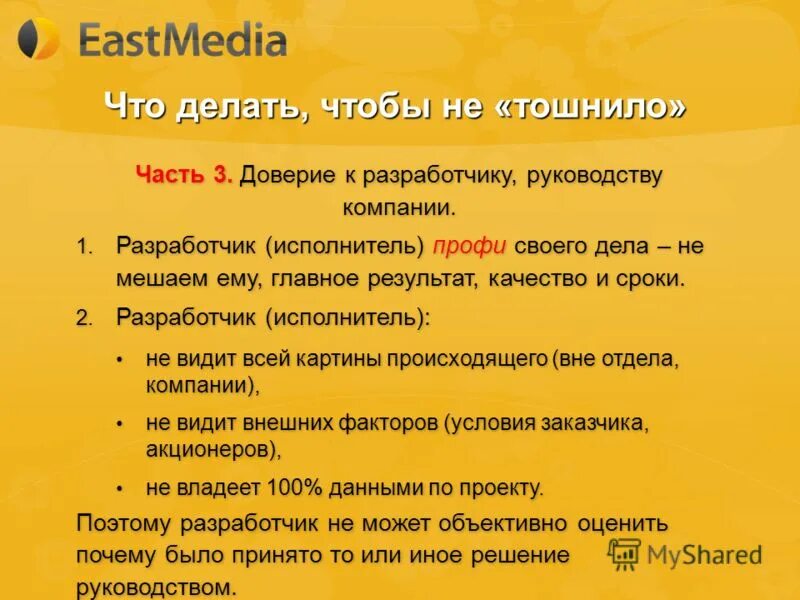 EastMedia

Что делать, чтобы не «тошнило»

Часть 3. Доверие к разработчику, руководству компании.

1. Разработчик (исполнитель) профи своего дела – не мешаем ему, главное результат, качество и сроки.

2. Разработчик (исполнитель):

• не видит всей картины происходящего (вне отдела, компании),

• не видит внешних факторов (условия заказчика, акционеров),

• не владеет 100% данными по проекту.

Поэтому разработчик не может объективно оценить почему было принято то или иное решение руководством.

MyShared